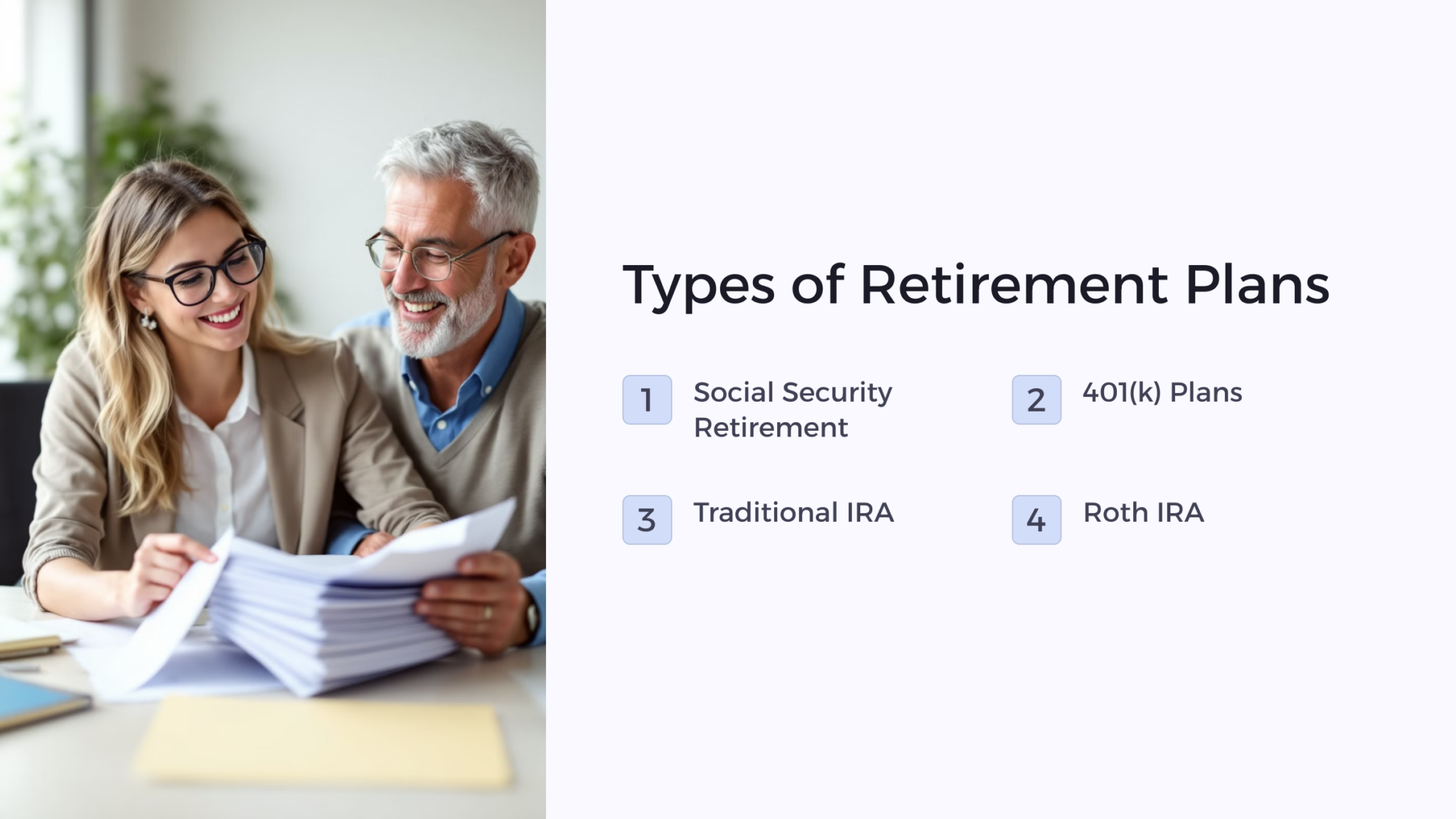 Types of Retirement Plans

1 Social Security Retirement

2 401(k) Plans

3 Traditional IRA

4 Roth IRA